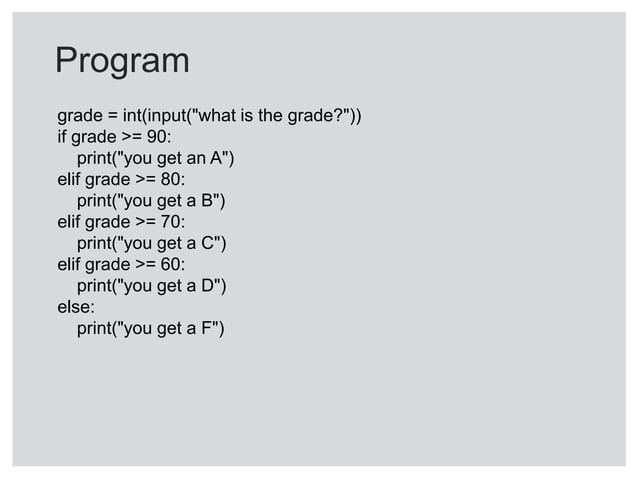 Program

grade = int(input("what is the grade?"))
if grade >= 90:
    print("you get an A")
elif grade >= 80:
    print("you get a B")
elif grade >= 70:
    print("you get a C")
elif grade >= 60:
    print("you get a D")
else:
    print("you get a F")